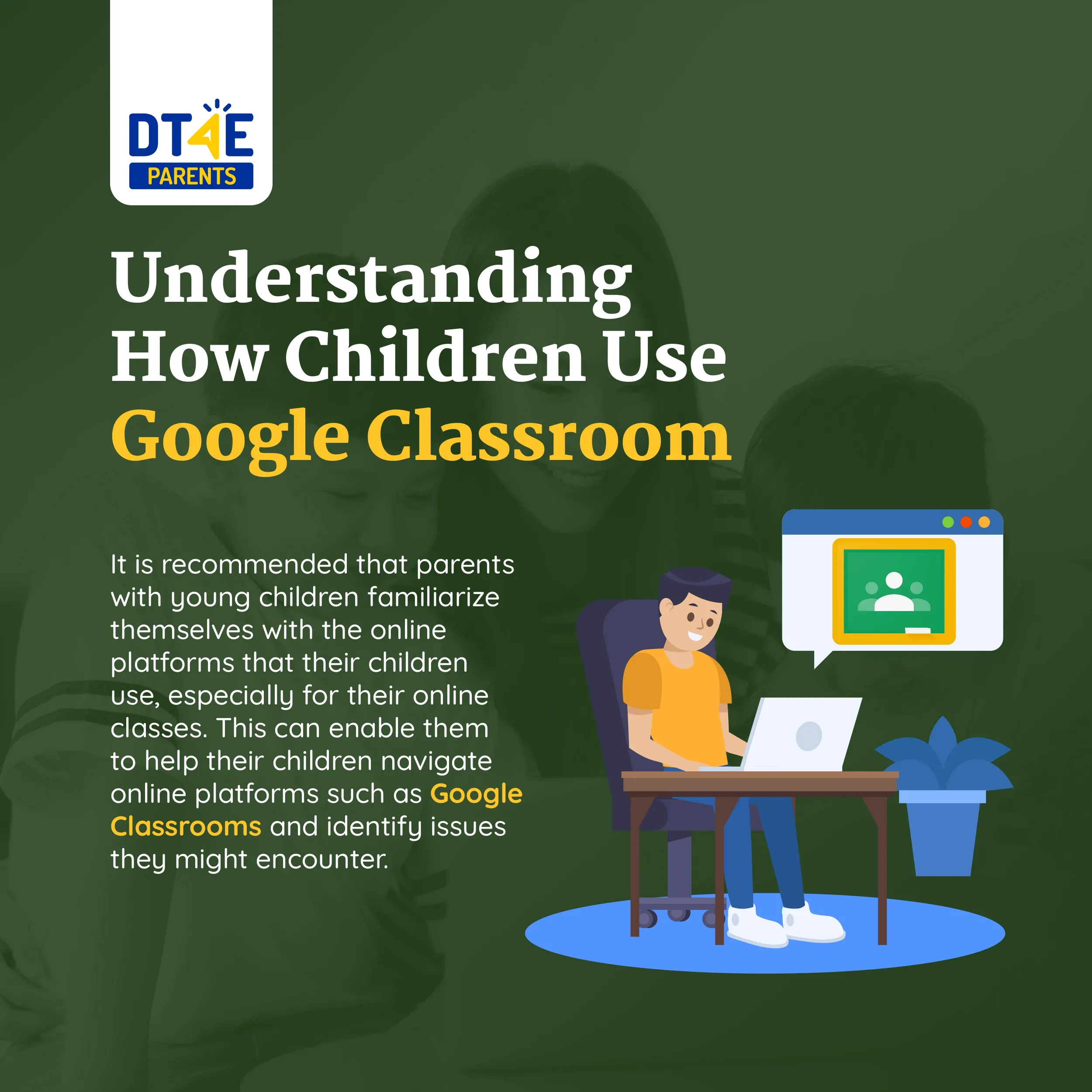 DT4E
PARENTS

Understanding How Children Use Google Classroom

It is recommended that parents with young children familiarize themselves with the online platforms that their children use, especially for their online classes. This can enable them to help their children navigate online platforms such as Google Classrooms and identify issues they might encounter.